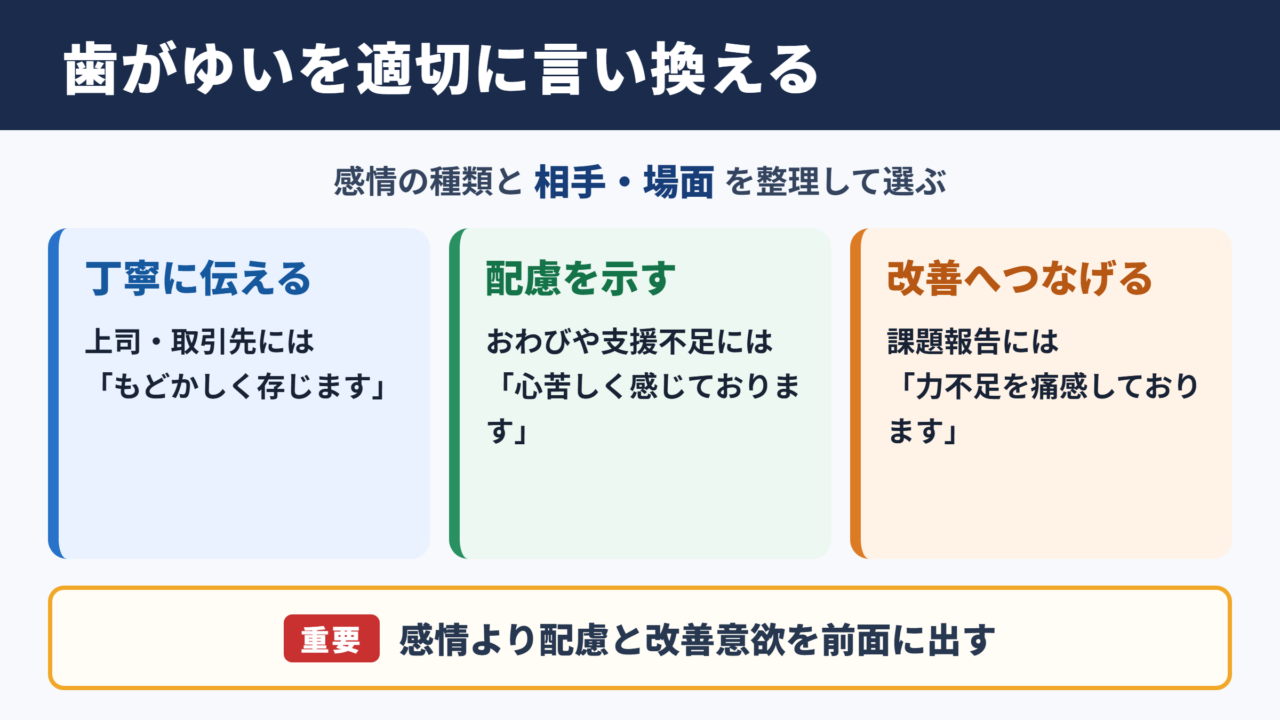 歯がゆいを適切に言い換える

感情の種類と 相手・場面 を整理して選ぶ

丁寧に伝える

上司・取引先には「もどかしく存じます」

配慮を示す

おわびや支援不足には「心苦しく感じております」

改善へつなげる

課題報告には「力不足を痛感しております」

重要 感情より配慮と改善意欲を前面に出す